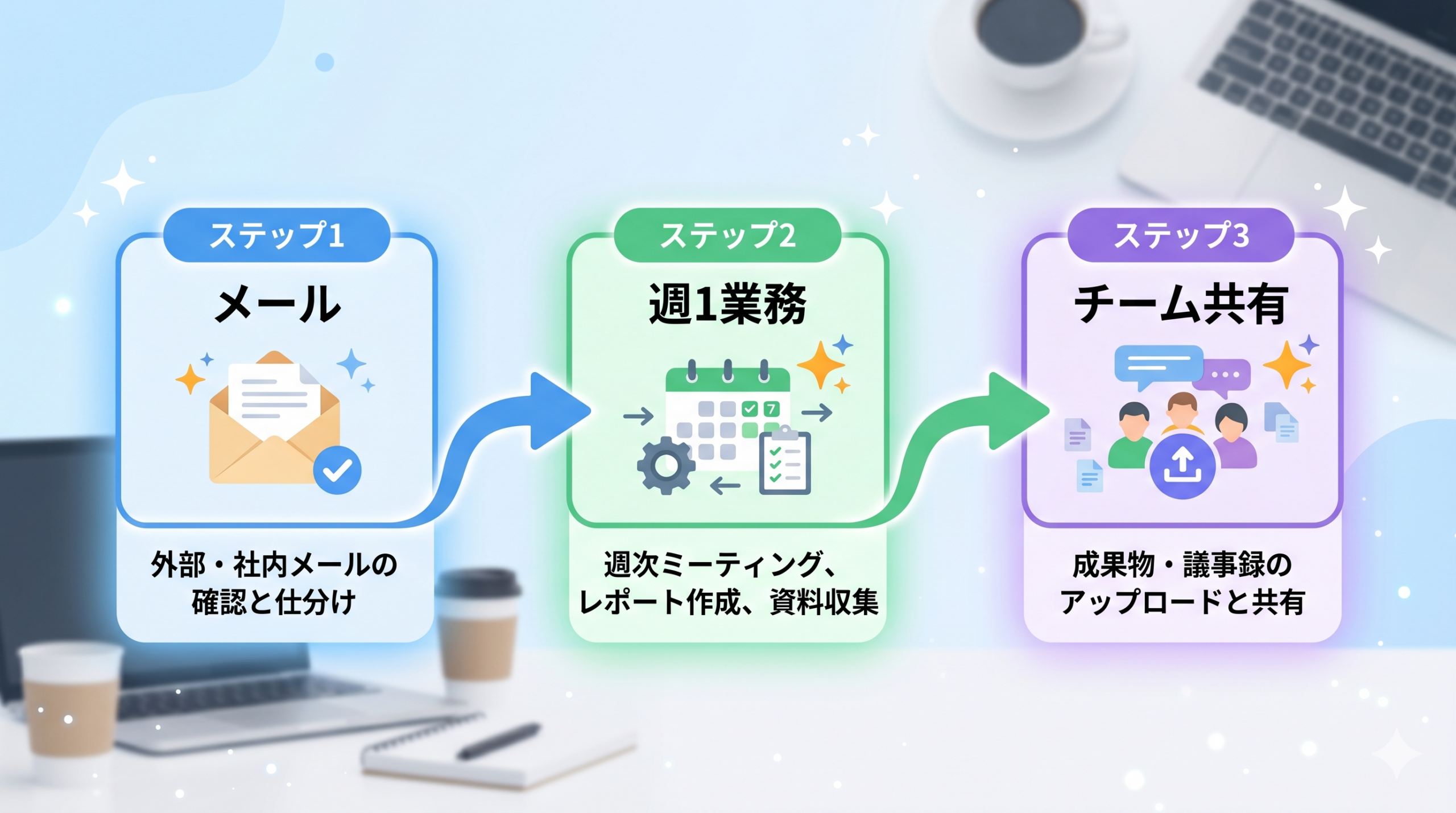 ステップ1

メール

外部・社内メールの確認と仕分け

ステップ2

週1業務

7

週次ミーティング、レポート作成、資料収集

ステップ3

チーム共有

成果物・議事録のアップロードと共有